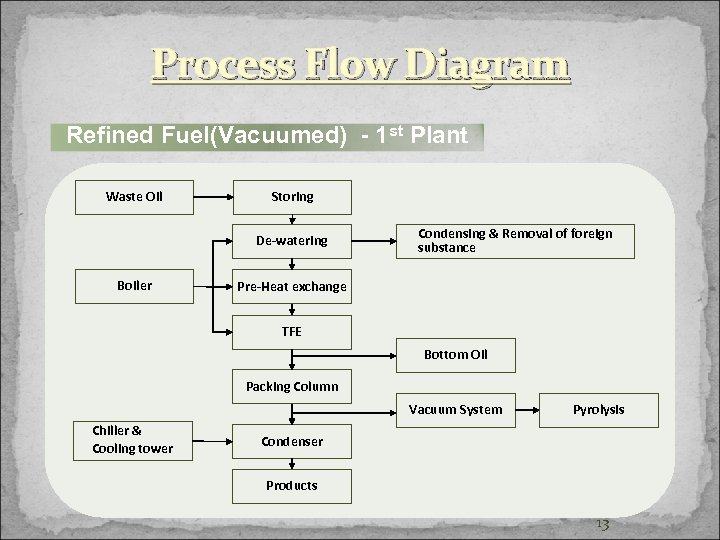 Process Flow Diagram

Refined Fuel(Vacuumed) - 1$^{st}$ Plant

Waste Oil

Storing

De-watering

Condensing & Removal of foreign substance

Boiler

Pre-Heat exchange

TFE

Bottom Oil

Packing Column

Vacuum System

Pyrolysis

Chiller & Cooling tower

Condenser

Products

13